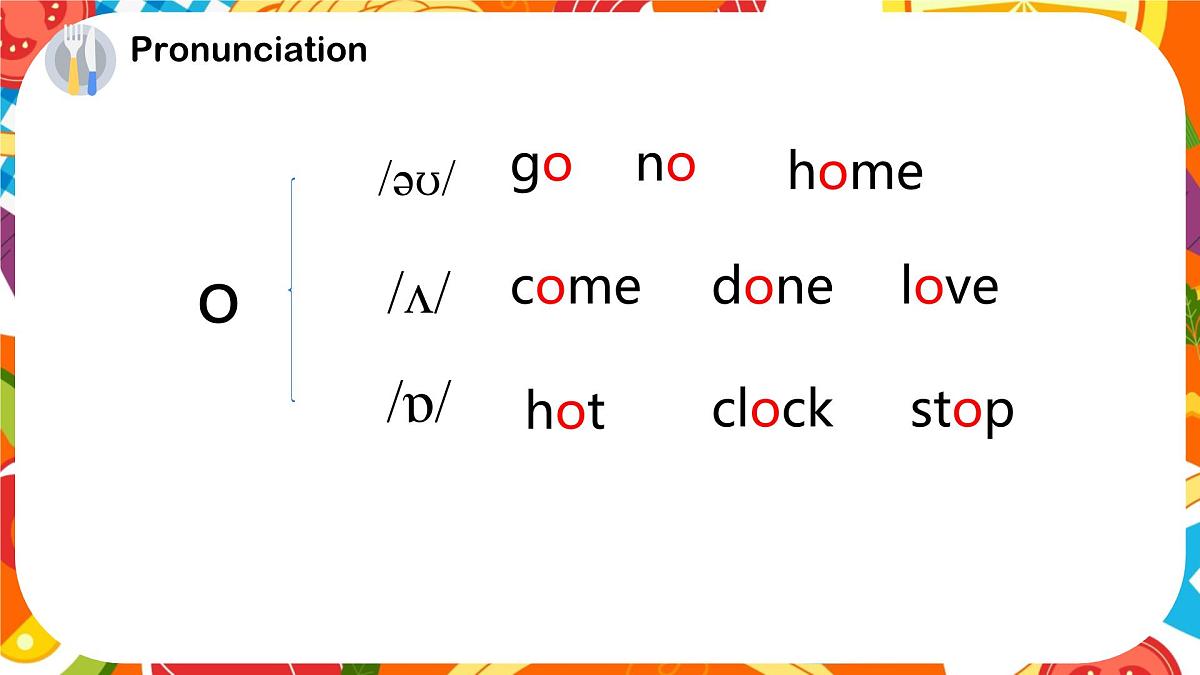 Pronunciation

o

/əʊ/ go no home

/ʌ/ come done love

/ɒ/ hot clock stop